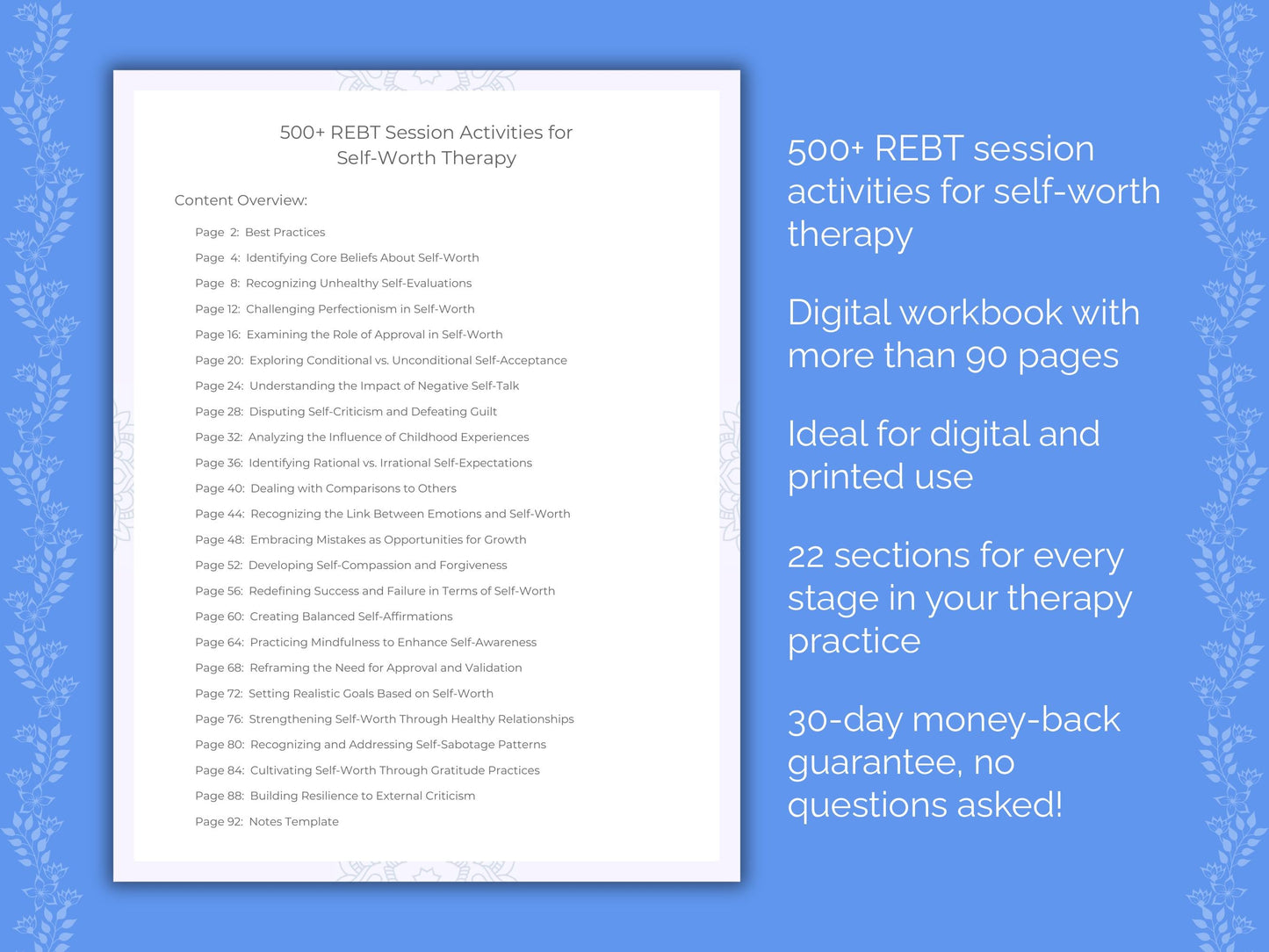 500+ REBT Session Activities for Self-Worth Therapy

Content Overview:

Page 2: Best Practices
Page 4: Identifying Core Beliefs About Self-Worth
Page 8: Recognizing Unhealthy Self-Evaluations
Page 12: Challenging Perfectionism in Self-Worth
Page 16: Examining the Role of Approval in Self-Worth
Page 20: Exploring Conditional vs. Unconditional Self-Acceptance
Page 24: Understanding the Impact of Negative Self-Talk
Page 28: Disputing Self-Criticism and Defeating Guilt
Page 32: Analyzing the Influence of Childhood Experiences
Page 36: Identifying Rational vs. Irrational Self-Expectations
Page 40: Dealing with Comparisons to Others
Page 44: Recognizing the Link Between Emotions and Self-Worth
Page 48: Embracing Mistakes as Opportunities for Growth
Page 52: Developing Self-Compassion and Forgiveness
Page 56: Redefining Success and Failure in Terms of Self-Worth
Page 60: Creating Balanced Self-Affirmations
Page 64: Practicing Mindfulness to Enhance Self-Awareness
Page 68: Reframing the Need for Approval and Validation
Page 72: Setting Realistic Goals Based on Self-Worth
Page 76: Strengthening Self-Worth Through Healthy Relationships
Page 80: Recognizing and Addressing Self-Sabotage Patterns
Page 84: Cultivating Self-Worth Through Gratitude Practices
Page 88: Building Resilience to External Criticism
Page 92: Notes Template

500+ REBT session activities for self-worth therapy

Digital workbook with more than 90 pages

Ideal for digital and printed use

22 sections for every stage in your therapy practice

30-day money-back guarantee, no questions asked!